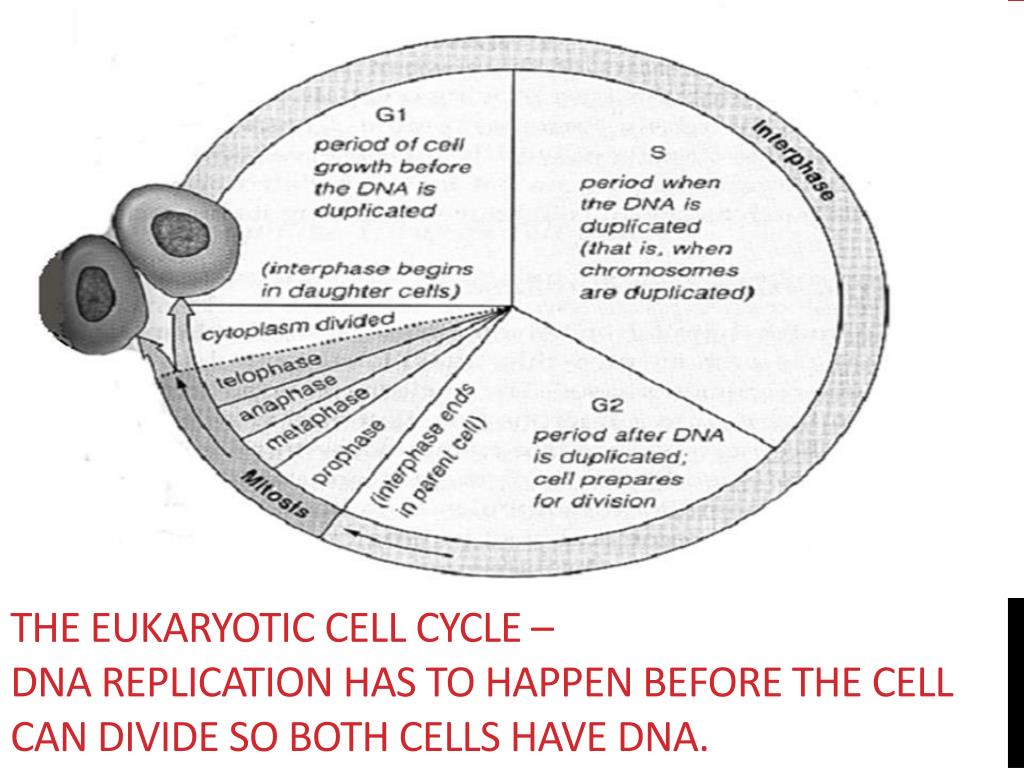 G1
period of cell growth before the DNA is duplicated

(interphase begins in daughter cells)

S
period when the DNA is duplicated (that is, when chromosomes are duplicated)

Interphase

G2
period after DNA is duplicated; cell prepares for division

cytoplasm divided
telophase
anaphase
metaphase
prophase
(interphase ends in parent cell)
Mitosis

THE EUKARYOTIC CELL CYCLE –
DNA REPLICATION HAS TO HAPPEN BEFORE THE CELL CAN DIVIDE SO BOTH CELLS HAVE DNA.